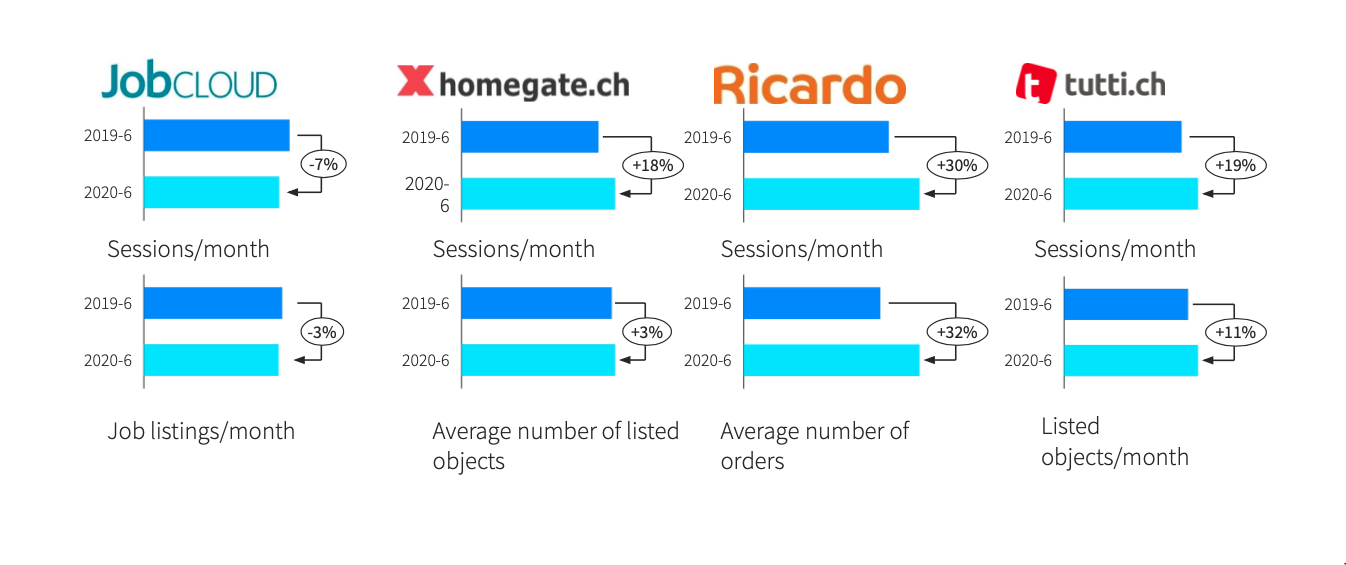 JobCLOUD

2019-6
-7%
2020-6

Sessions/month

2019-6
-3%
2020-6

Job listings/month

homegate.ch

2019-6
+18%
2020-6

Sessions/month

2019-6
+3%
2020-6

Average number of listed objects

Ricardo

2019-6
+30%
2020-6

Sessions/month

2019-6
+32%
2020-6

Average number of orders

tutti.ch

2019-6
+19%
2020-6

Sessions/month

2019-6
+11%
2020-6

Listed objects/month